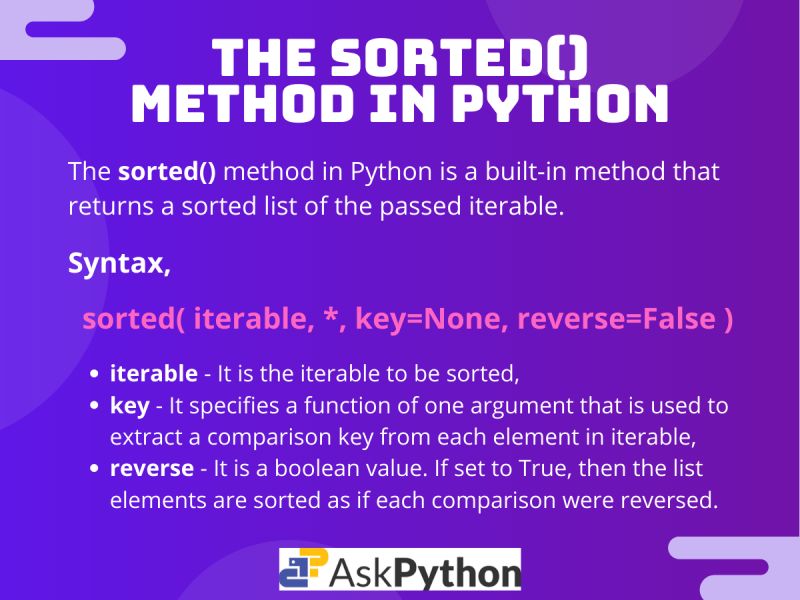 THE SORTED() METHOD IN PYTHON

The sorted() method in Python is a built-in method that returns a sorted list of the passed iterable.

Syntax,

sorted( iterable, *, key=None, reverse=False )

- iterable - It is the iterable to be sorted,
- key - It specifies a function of one argument that is used to extract a comparison key from each element in iterable,
- reverse - It is a boolean value. If set to True, then the list elements are sorted as if each comparison were reversed.

AskPython